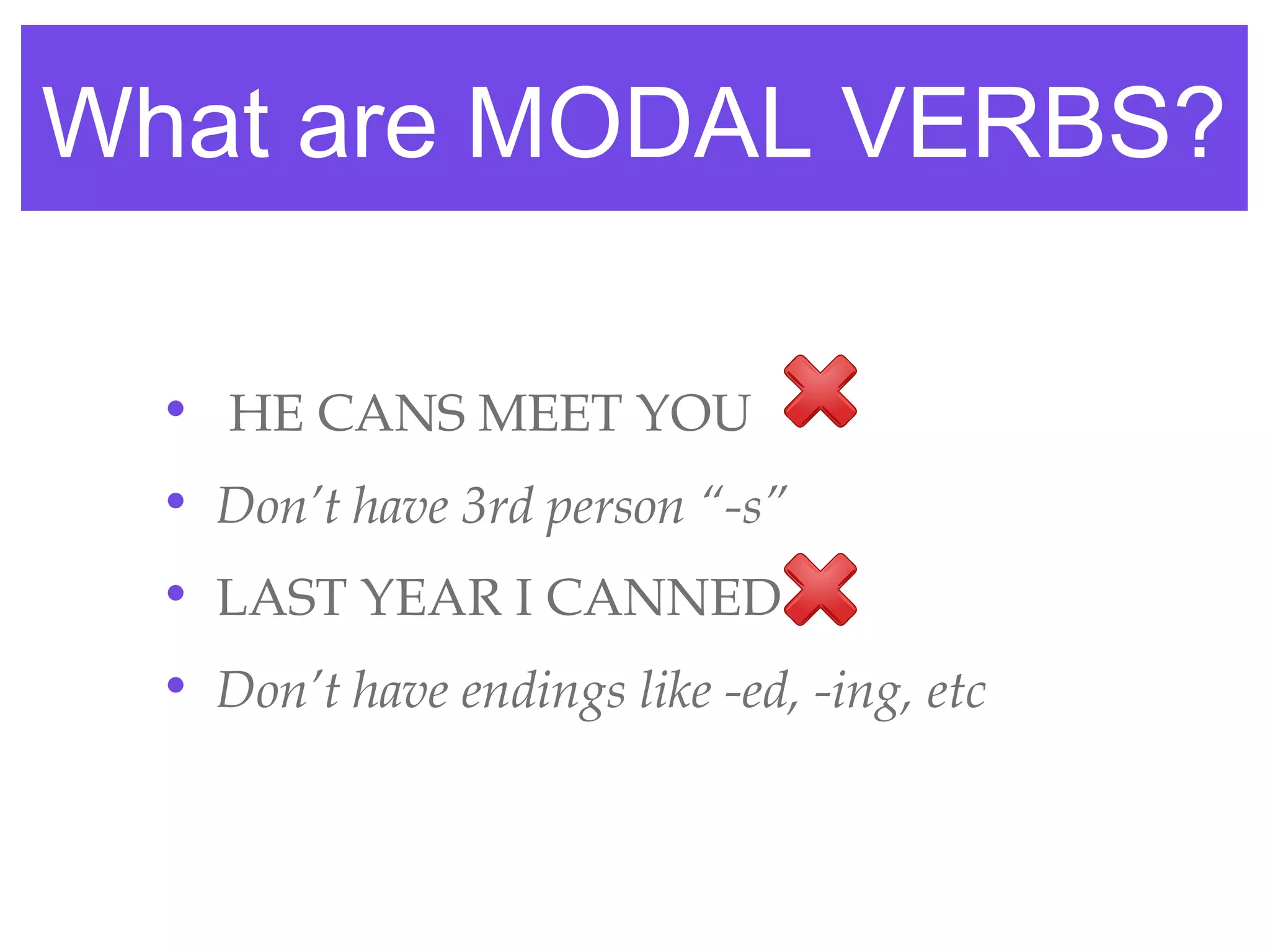 What are MODAL VERBS?

• HE CANS MEET YOU
• Don't have 3rd person "-s"
• LAST YEAR I CANNED
• Don't have endings like -ed, -ing, etc